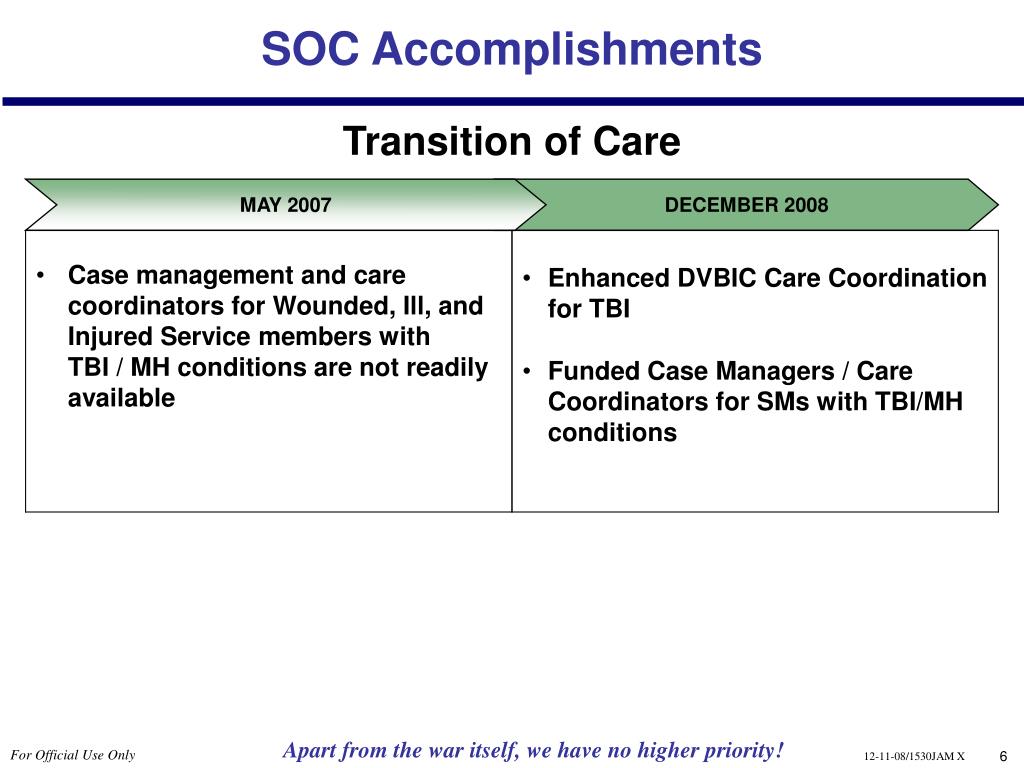 SOC Accomplishments

Transition of Care

MAY 2007

• Case management and care coordinators for Wounded, Ill, and Injured Service members with TBI / MH conditions are not readily available

DECEMBER 2008

• Enhanced DVBIC Care Coordination for TBI

• Funded Case Managers / Care Coordinators for SMs with TBI/MH conditions

For Official Use Only

Apart from the war itself, we have no higher priority!

12-11-08/1530JAM X

6